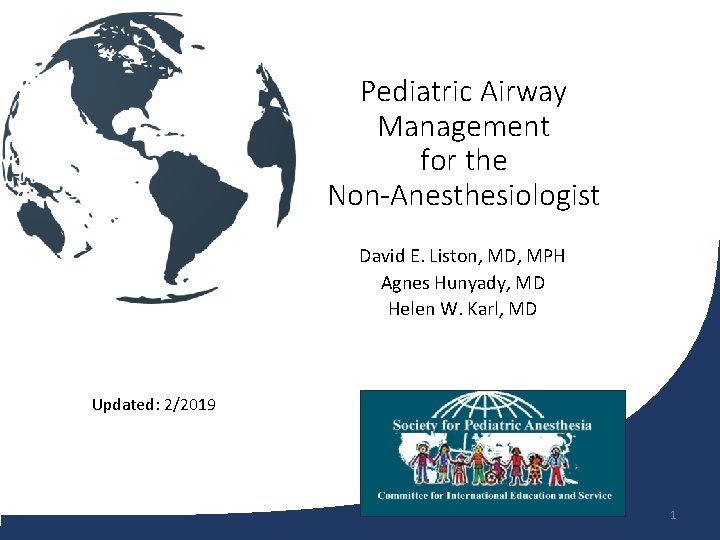 Pediatric Airway Management for the Non-Anesthesiologist

David E. Liston, MD, MPH
Agnes Hunyady, MD
Helen W. Karl, MD

Updated: 2/2019

Society for Pediatric Anesthesia

Committee for International Education and Service

1